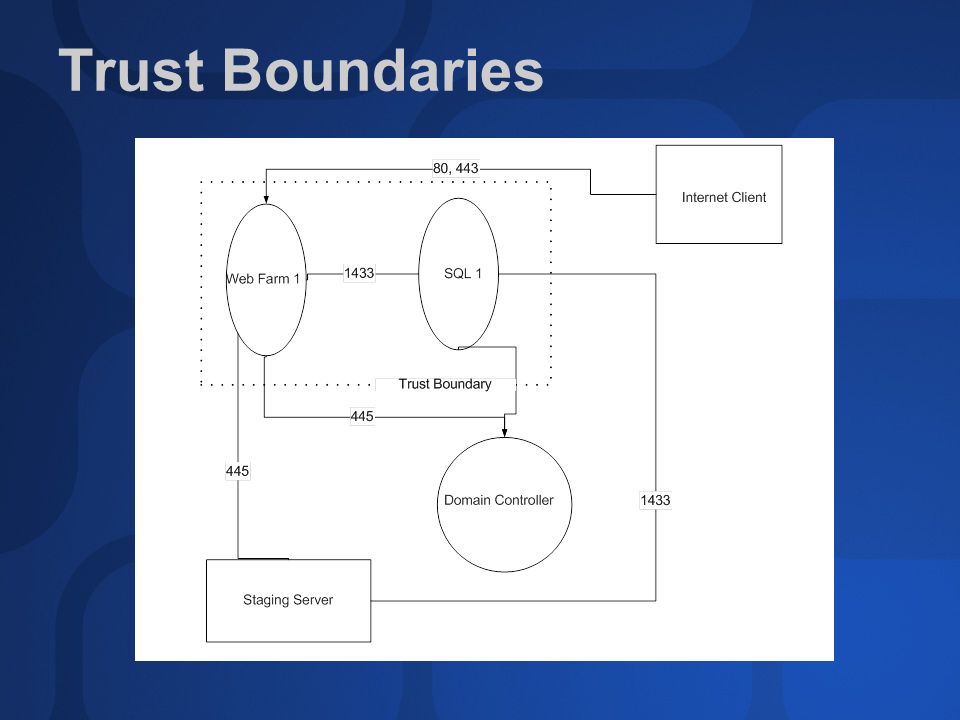 Trust Boundaries

80, 443

Internet Client

Web Farm 1

1433

SQL 1

Trust Boundary

445

445

Domain Controller

1433

Staging Server